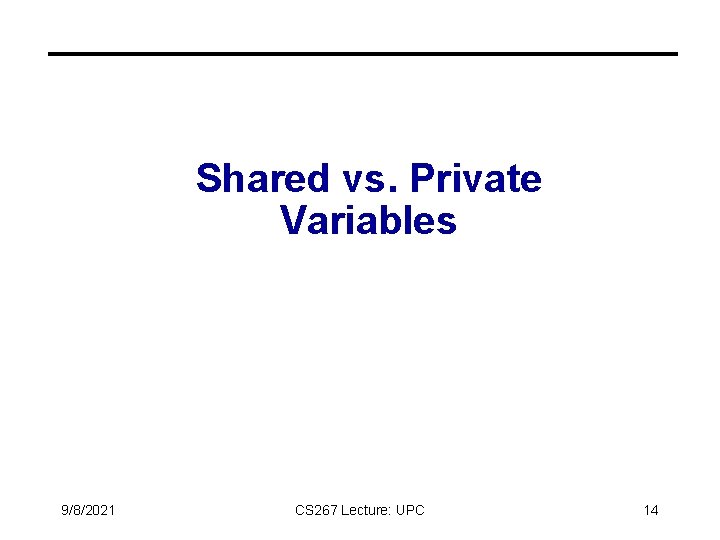 Shared vs. Private Variables

9/8/2021 CS267 Lecture: UPC 14